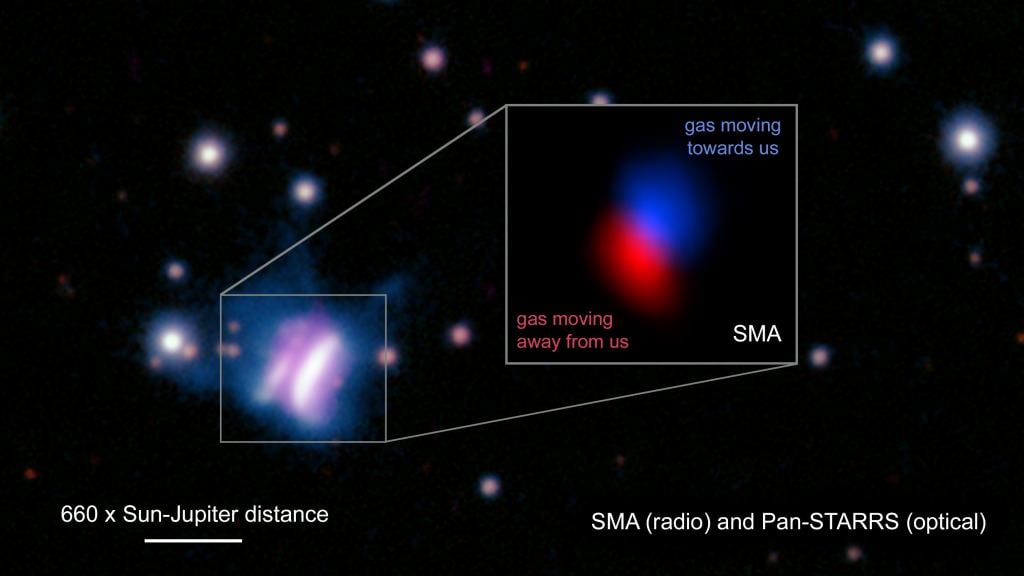 gas moving towards us

gas moving away from us

SMA

660 x Sun-Jupiter distance

SMA (radio) and Pan-STARRS (optical)